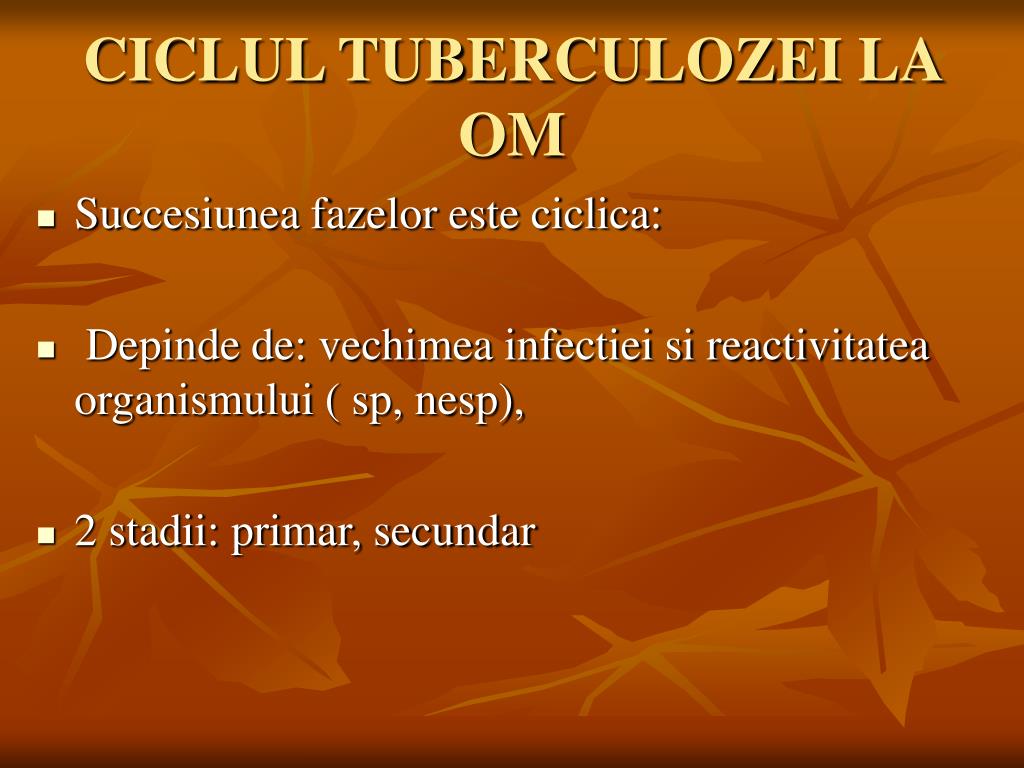 CICLUL TUBERCULOZEI LA OM

- Succesiunea fazelor este ciclica:

- Depinde de: vechimea infectiei si reactivitatea organismului ( sp, nesp),

- 2 stadii: primar, secundar